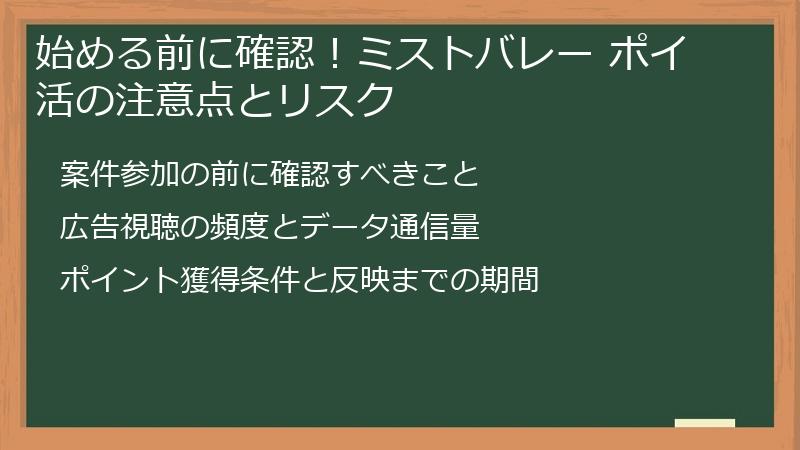 始める前に確認！ミストバレー ポイ活の注意点とリスク

案件参加の前に確認すべきこと

広告視聴の頻度とデータ通信量

ポイント獲得条件と反映までの期間